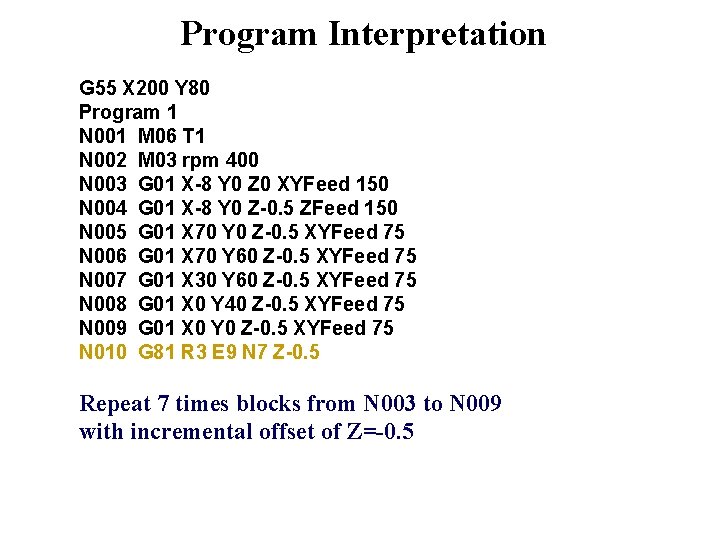 Program Interpretation

G55 X200 Y80
Program 1
N001 M06 T1
N002 M03 rpm 400
N003 G01 X-8 Y0 Z0 XYFeed 150
N004 G01 X-8 Y0 Z-0.5 ZFeed 150
N005 G01 X70 Y0 Z-0.5 XYFeed 75
N006 G01 X70 Y60 Z-0.5 XYFeed 75
N007 G01 X30 Y60 Z-0.5 XYFeed 75
N008 G01 X0 Y40 Z-0.5 XYFeed 75
N009 G01 X0 Y0 Z-0.5 XYFeed 75
N010 G81 R3 E9 N7 Z-0.5

Repeat 7 times blocks from N003 to N009
with incremental offset of Z=-0.5